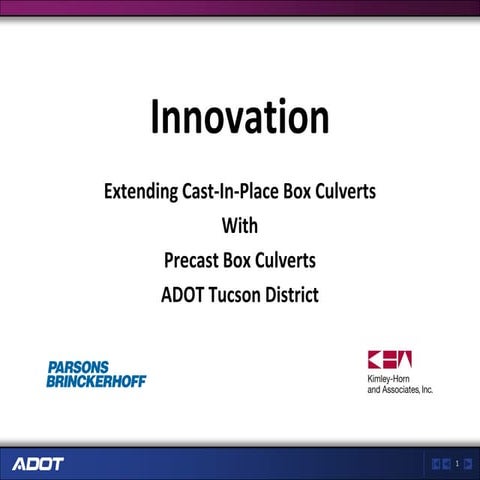 Innovation

Extending Cast-In-Place Box Culverts
With
Precast Box Culverts
ADOT Tucson District

PARSONS BRINCKERHOFF

Kimley-Horn and Associates, Inc.

ADOT

1